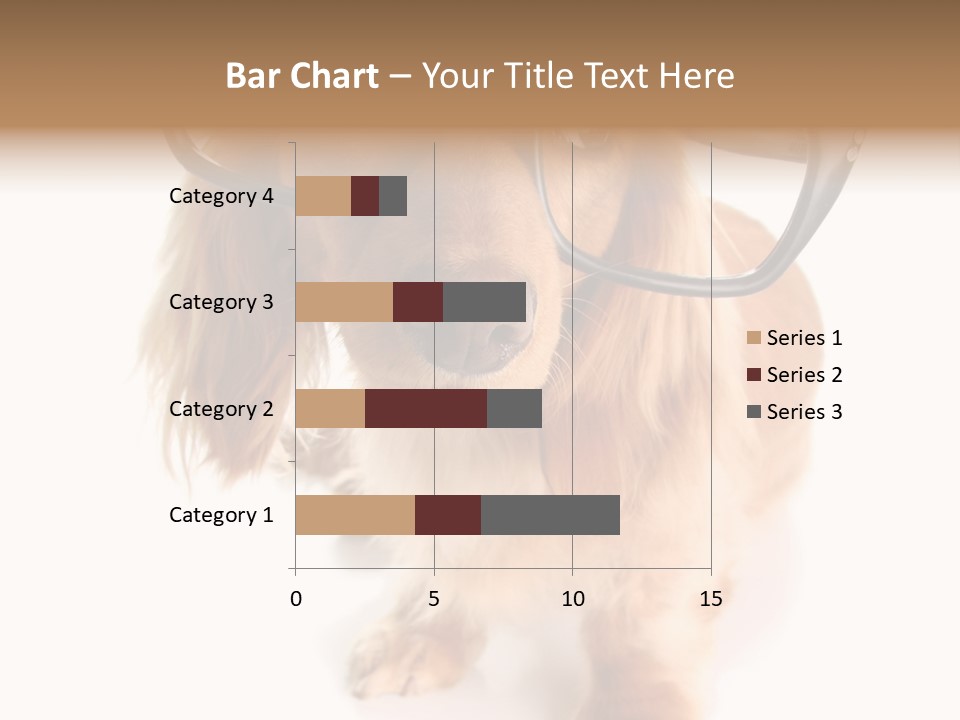 Bar Chart – Your Title Text Here

Category 4
Category 3
Category 2
Category 1

0 5 10 15

Series 1
Series 2
Series 3